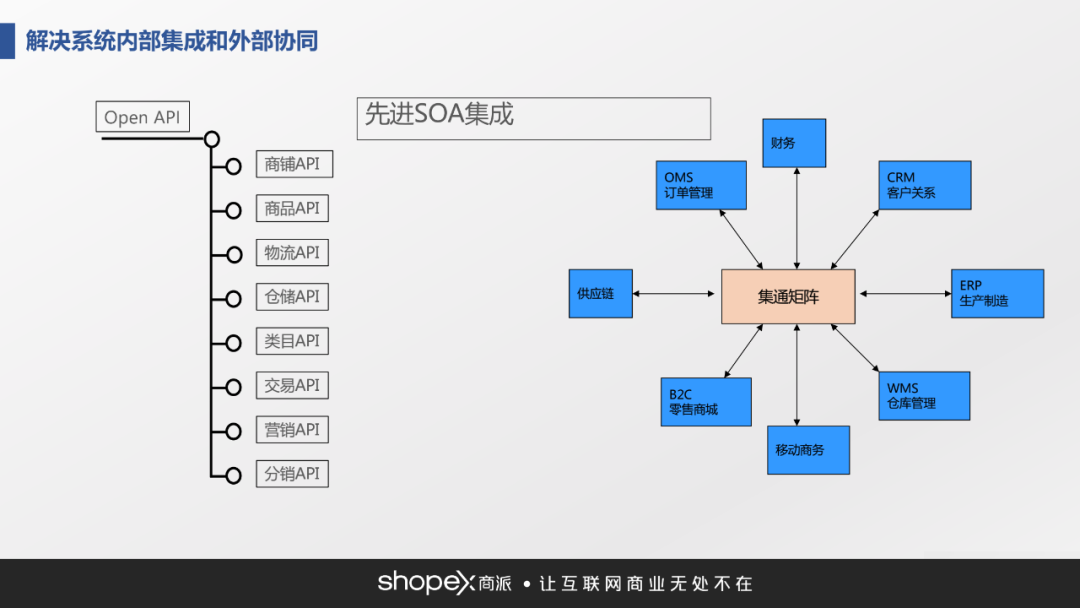 解决系统内部集成和外部协同

Open API

商铺API
商品API
物流API
仓储API
类目API
交易API
营销API
分销API

先进SOA集成

财务

OMS
订单管理

CRM
客户关系

供应链

集通矩阵

ERP
生产制造

B2C
零售商城

WMS
仓库管理

移动商务

shopex 商派 • 让互联网商业无处不在